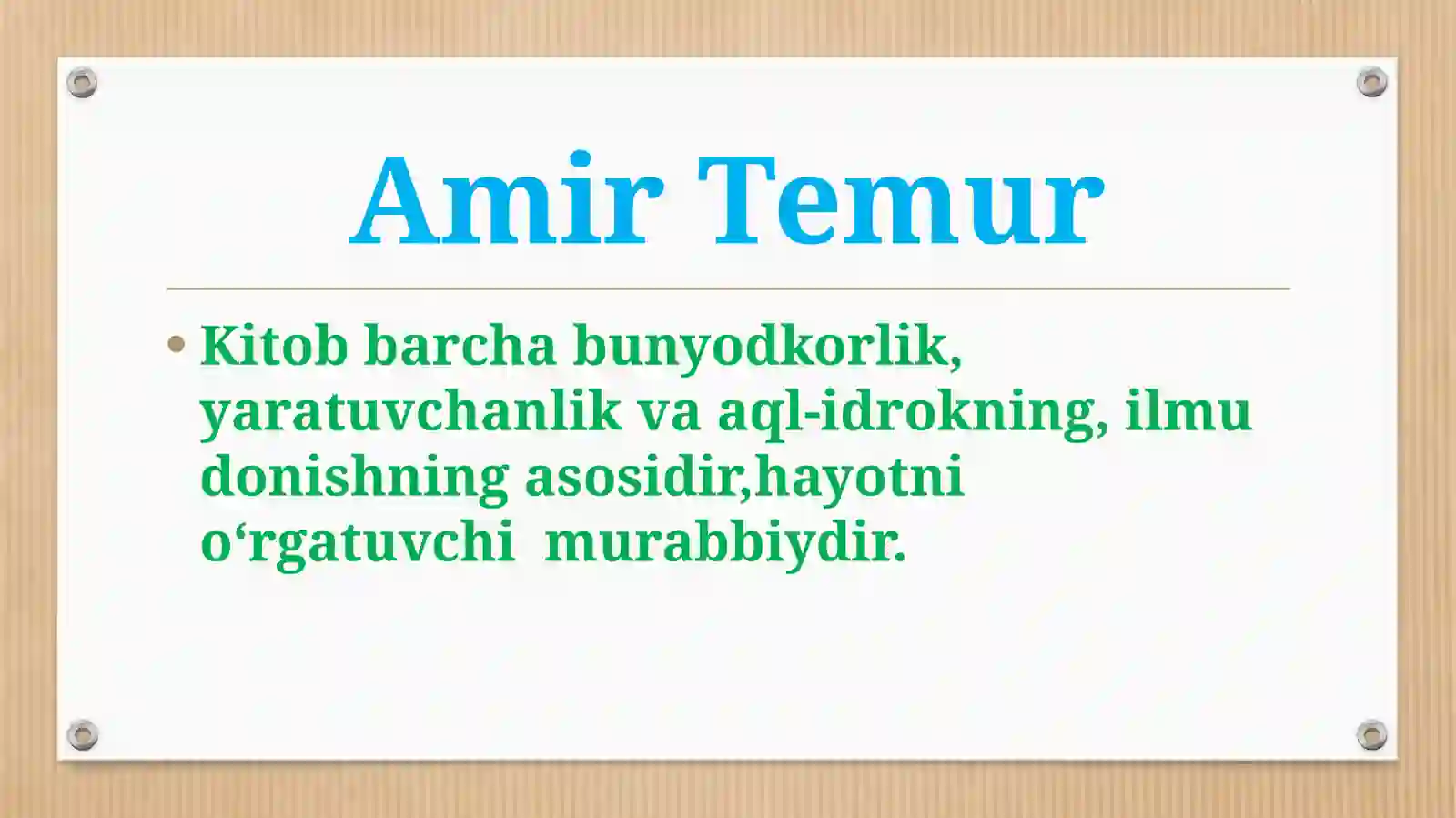 Amir Temur

• Kitob barcha bunyodkorlik, yaratuvchanlik va aql-idrokning, ilmu donishning asosidir,hayotni o‘rgatuvchi murabbiydir.